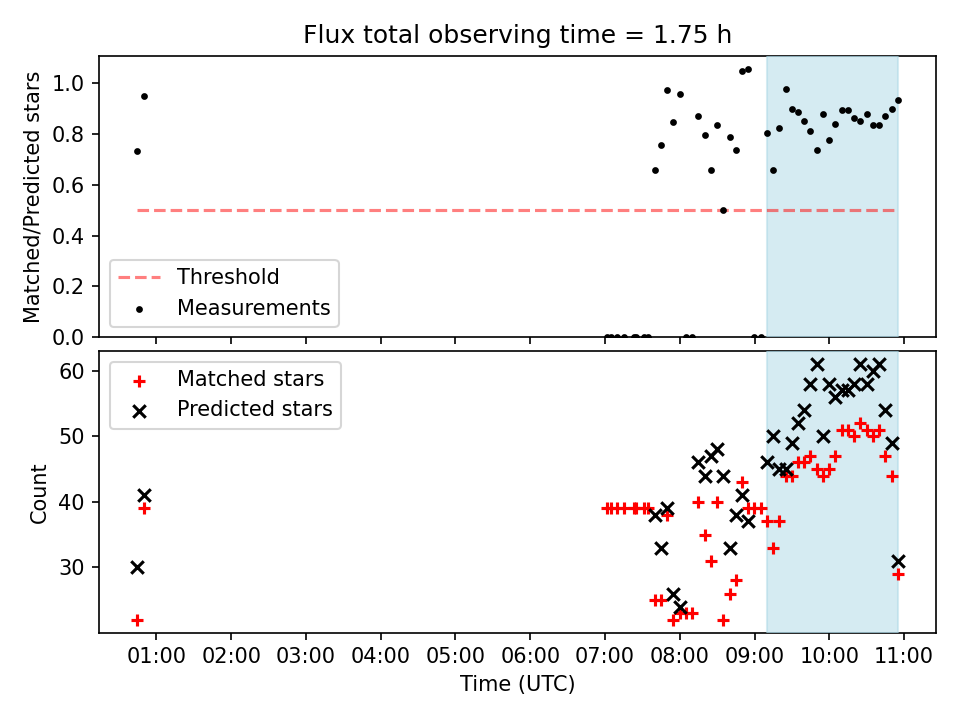 Flux total observing time = 1.75 h

Matched/Predicted stars

1.0
0.8
0.6
0.4
0.2
0.0

Threshold
Measurements

Count

60
50
40
30

Matched stars
Predicted stars

01:00 02:00 03:00 04:00 05:00 06:00 07:00 08:00 09:00 10:00 11:00

Time (UTC)